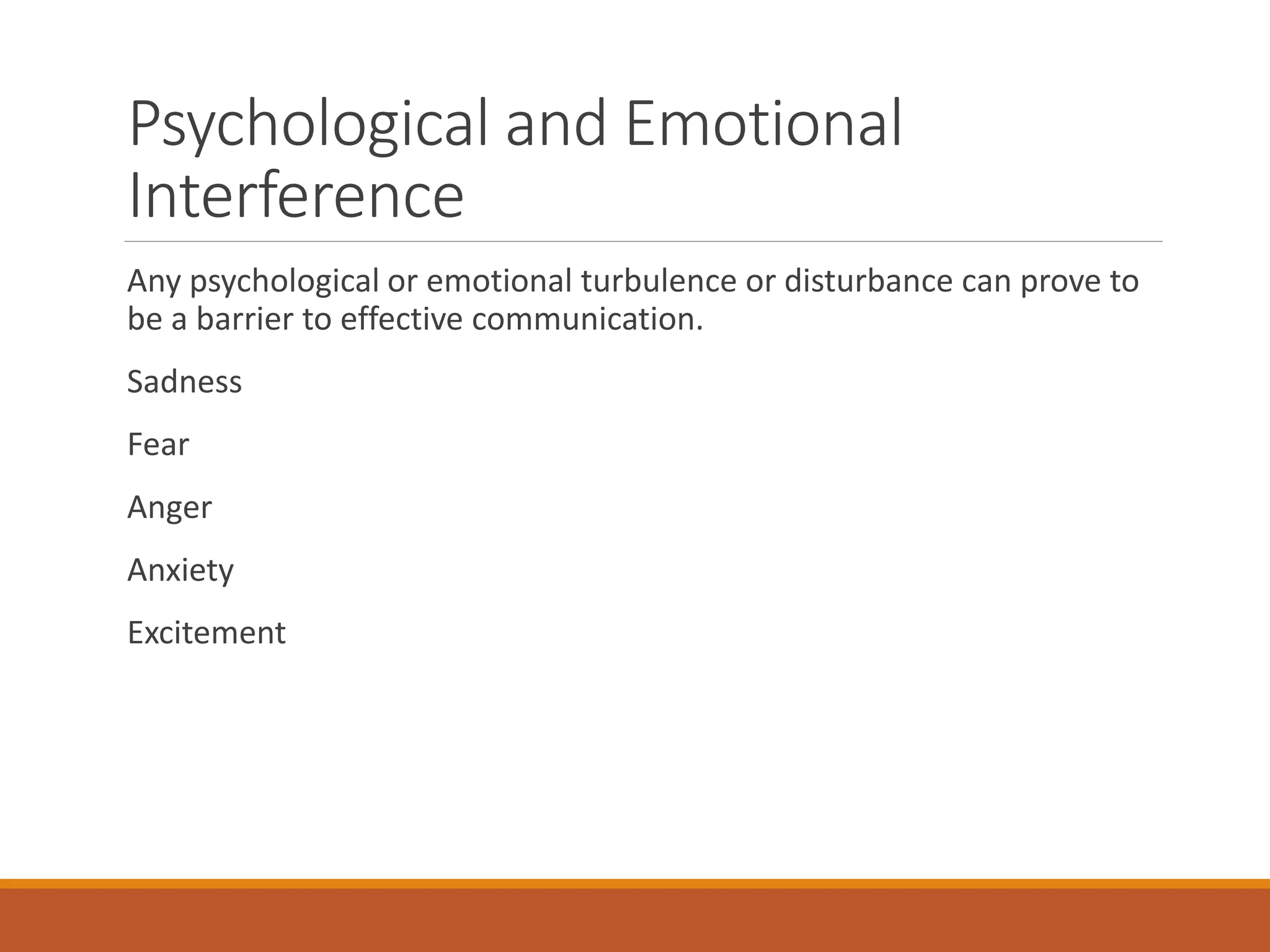 Psychological and Emotional Interference

Any psychological or emotional turbulence or disturbance can prove to be a barrier to effective communication.

Sadness

Fear

Anger

Anxiety

Excitement